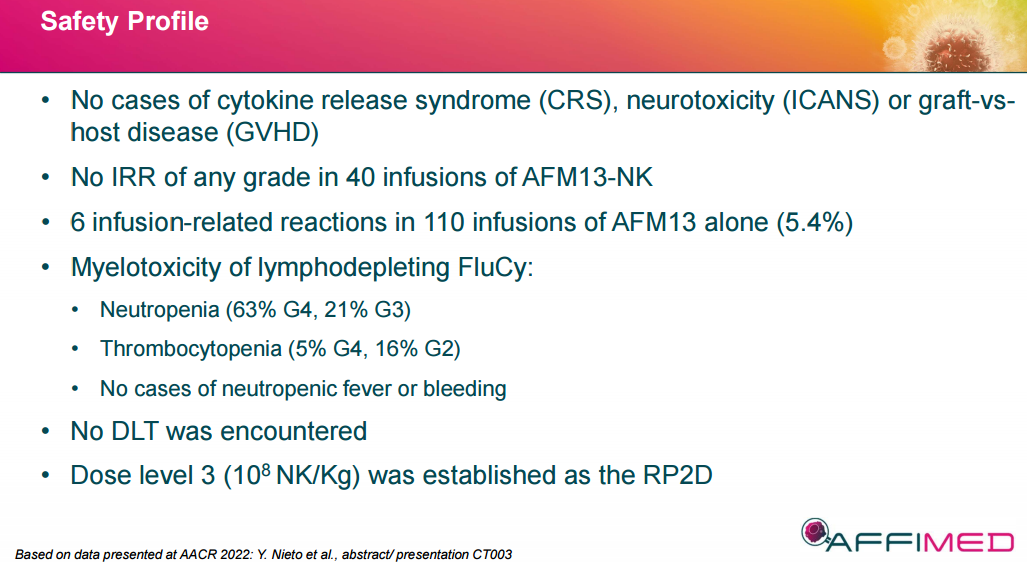 Safety Profile

• No cases of cytokine release syndrome (CRS), neurotoxicity (ICANS) or graft-vs-host disease (GVHD)

• No IRR of any grade in 40 infusions of AFM13-NK

• 6 infusion-related reactions in 110 infusions of AFM13 alone (5.4%)

• Myelotoxicity of lymphodepleting FluCy:

• Neutropenia (63% G4, 21% G3)

• Thrombocytopenia (5% G4, 16% G2)

• No cases of neutropenic fever or bleeding

• No DLT was encountered

• Dose level 3 ($10^8$ NK/Kg) was established as the RP2D

Based on data presented at AACR 2022: Y. Nieto et al., abstract/ presentation CT003

AFFIMED